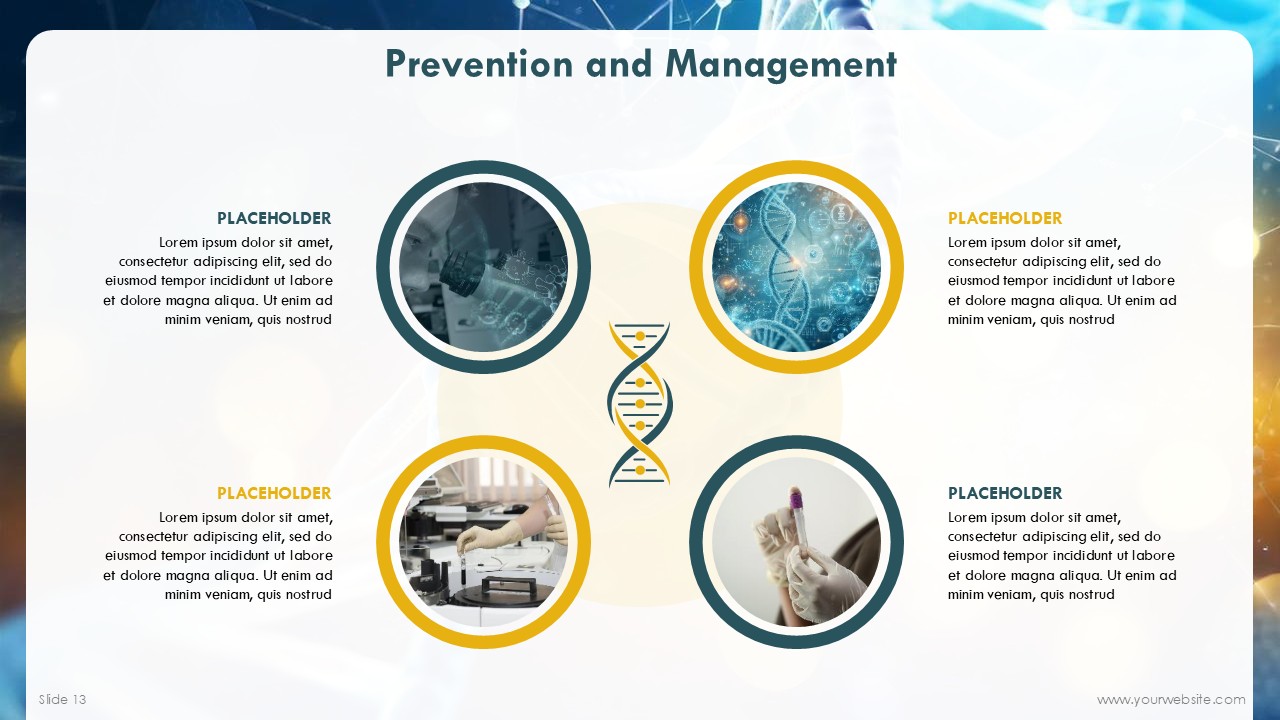 Prevention and Management

PLACEHOLDER
Lorem ipsum dolor sit amet, consectetur adipiscing elit, sed do eiusmod tempor incididunt ut labore et dolore magna aliqua. Ut enim ad minim veniam, quis nostrud

PLACEHOLDER
Lorem ipsum dolor sit amet, consectetur adipiscing elit, sed do eiusmod tempor incididunt ut labore et dolore magna aliqua. Ut enim ad minim veniam, quis nostrud

PLACEHOLDER
Lorem ipsum dolor sit amet, consectetur adipiscing elit, sed do eiusmod tempor incididunt ut labore et dolore magna aliqua. Ut enim ad minim veniam, quis nostrud

PLACEHOLDER
Lorem ipsum dolor sit amet, consectetur adipiscing elit, sed do eiusmod tempor incididunt ut labore et dolore magna aliqua. Ut enim ad minim veniam, quis nostrud

Slide 13

www.yourwebsite.com